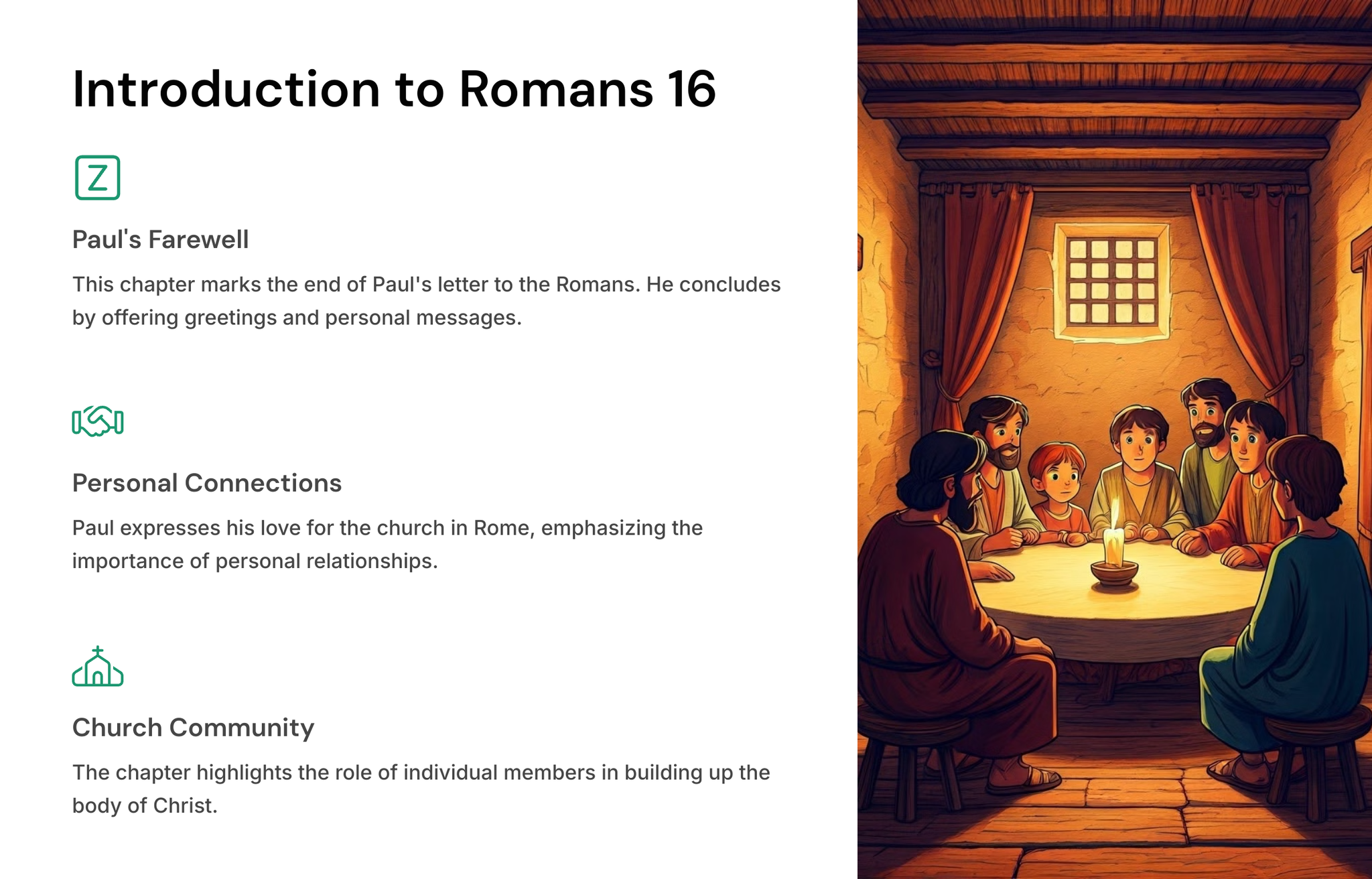 Introduction to Romans 16

Z

Paul's Farewell

This chapter marks the end of Paul's letter to the Romans. He concludes by offering greetings and personal messages.

Personal Connections

Paul expresses his love for the church in Rome, emphasizing the importance of personal relationships.

Church Community

The chapter highlights the role of individual members in building up the body of Christ.